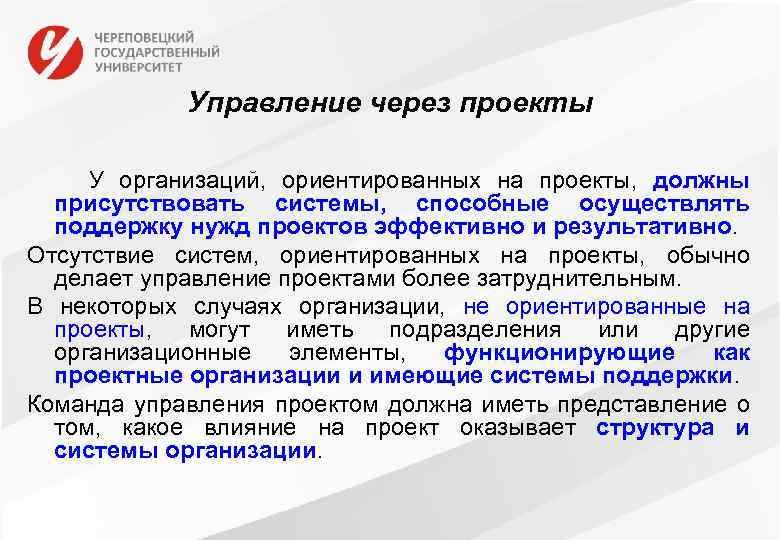 ЧЕРЕПОВЕЦКИЙ
ГОСУДАРСТВЕННЫЙ
УНИВЕРСИТЕТ

Управление через проекты

У организаций, ориентированных на проекты, должны присутствовать системы, способные осуществлять поддержку нужд проектов эффективно и результативно.

Отсутствие систем, ориентированных на проекты, обычно делает управление проектами более затруднительным.

В некоторых случаях организации, не ориентированные на проекты, могут иметь подразделения или другие организационные элементы, функционирующие как проектные организации и имеющие системы поддержки.

Команда управления проектом должна иметь представление о том, какое влияние на проект оказывает структура и системы организации.